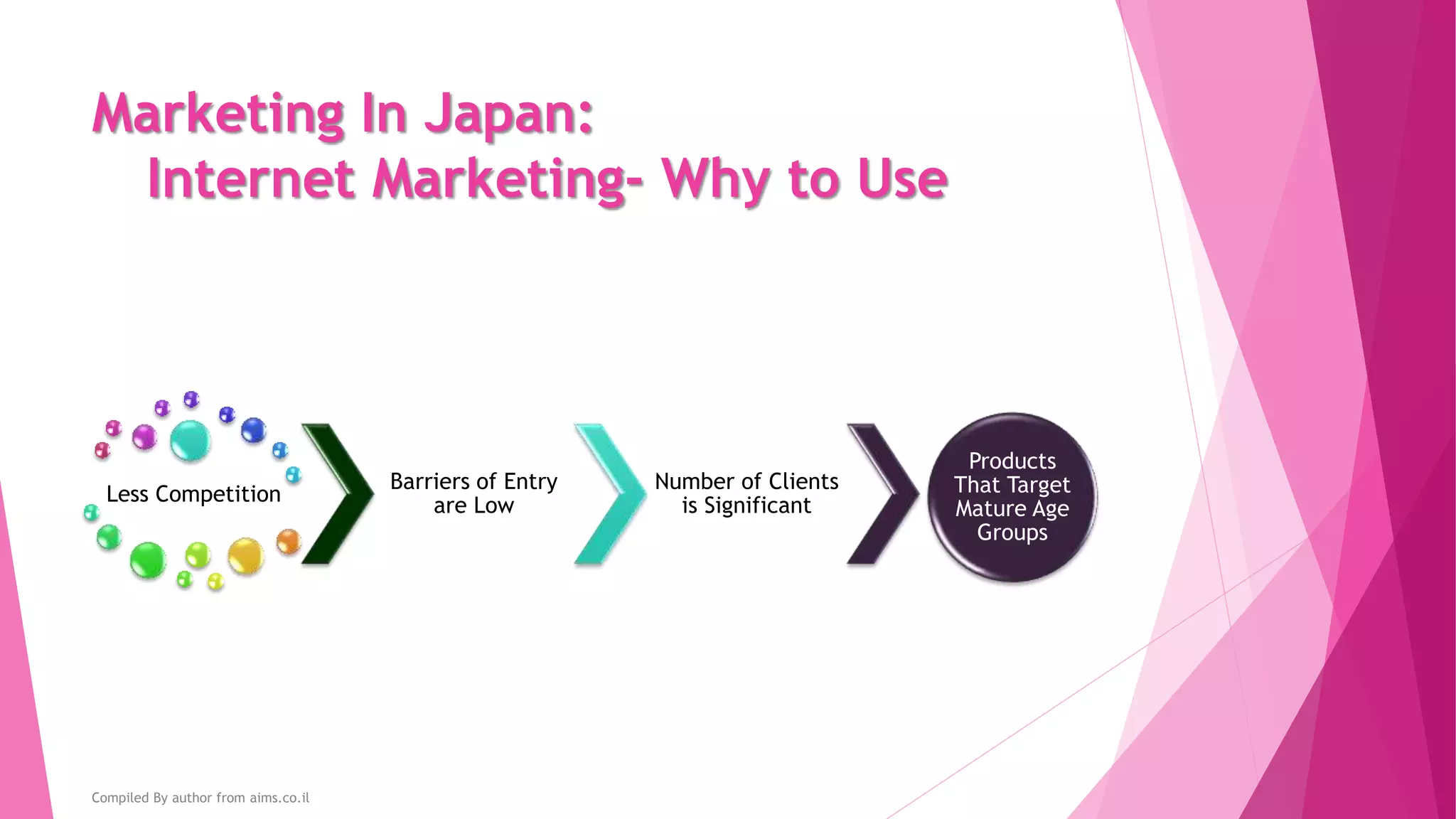 Marketing In Japan:
Internet Marketing- Why to Use

Less Competition

Barriers of Entry are Low

Number of Clients is Significant

Products That Target Mature Age Groups

Compiled By author from aims.co.il